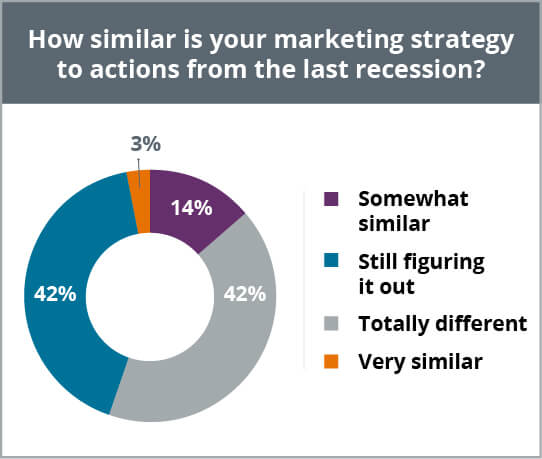 How similar is your marketing strategy to actions from the last recession?

3%

14%

42%

42%

Somewhat similar

Still figuring it out

Totally different

Very similar